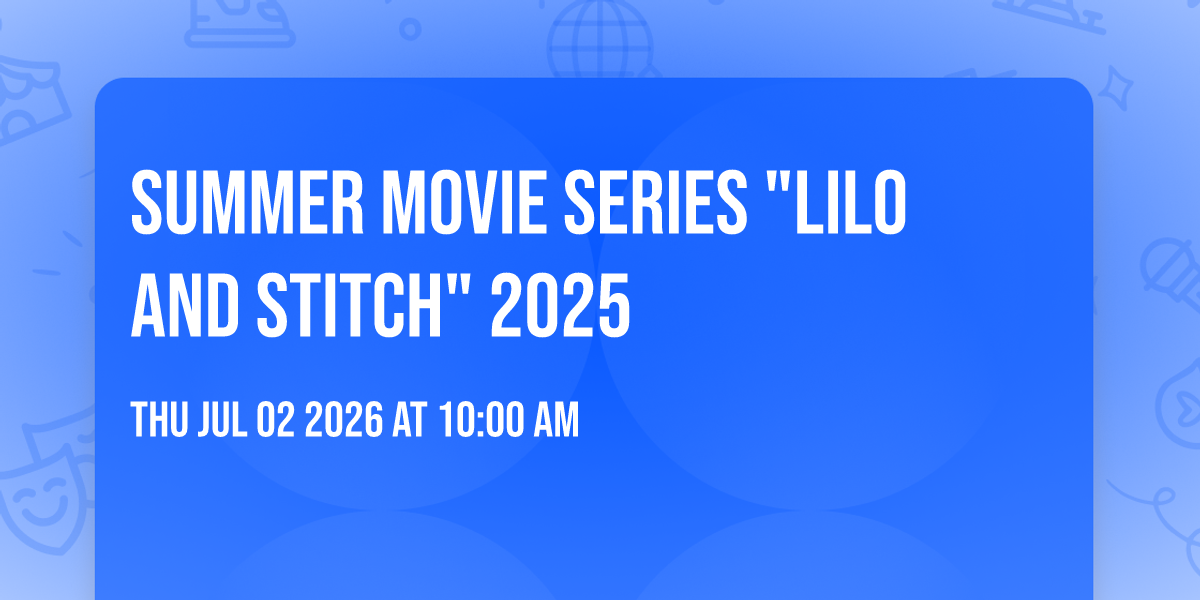 SUMMER MOVIE SERIES "LILO AND STITCH" 2025

THU JUL 02 2026 AT 10:00 AM